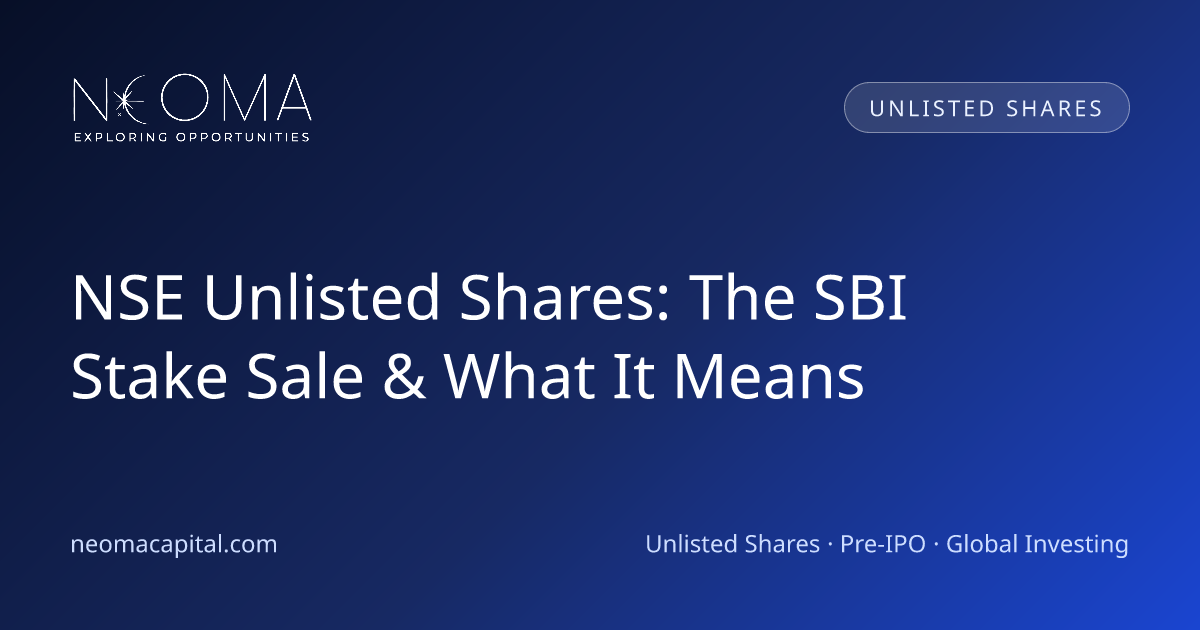 NEOMA
EXPLORING OPPORTUNITIES

UNLISTED SHARES

NSE Unlisted Shares: The SBI Stake Sale & What It Means

neomacapital.com

Unlisted Shares · Pre-IPO · Global Investing